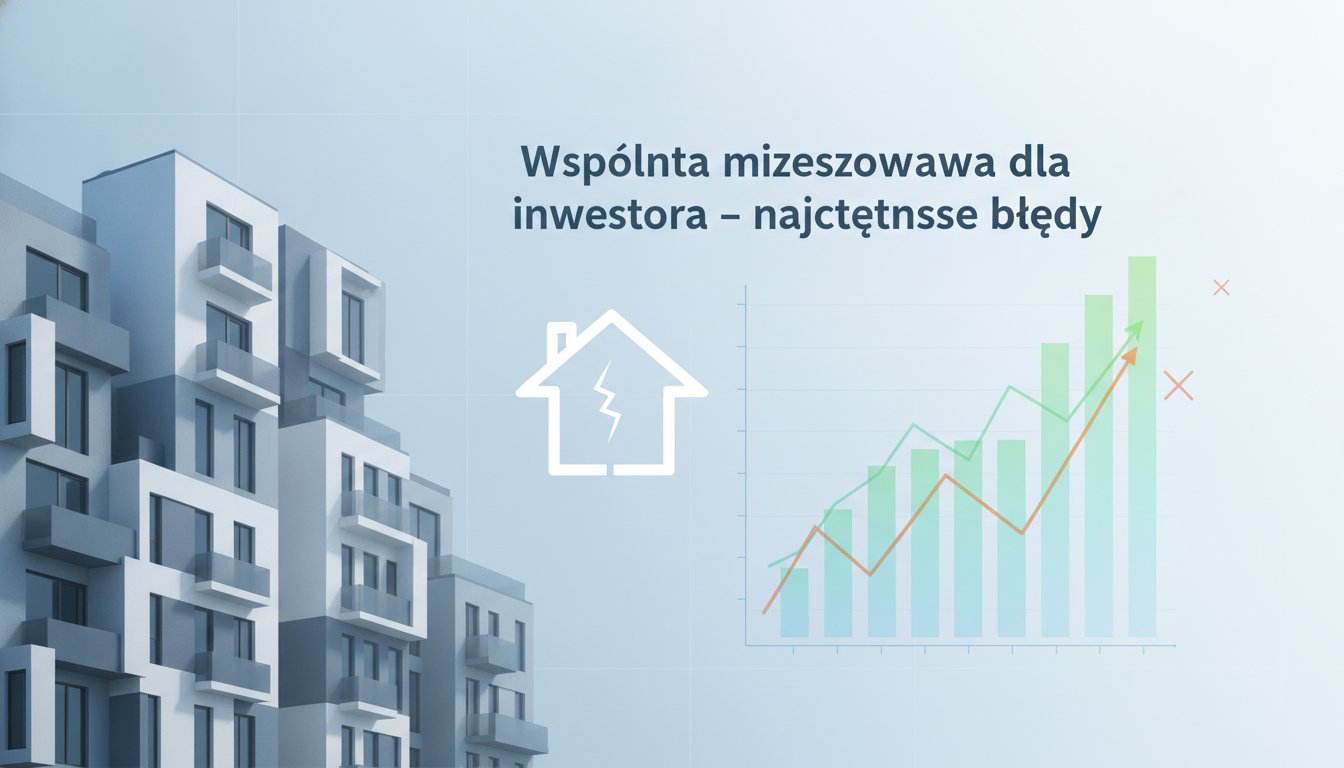 Wspólnta mizeszowawa dla inwestora – najctętnsse błędy